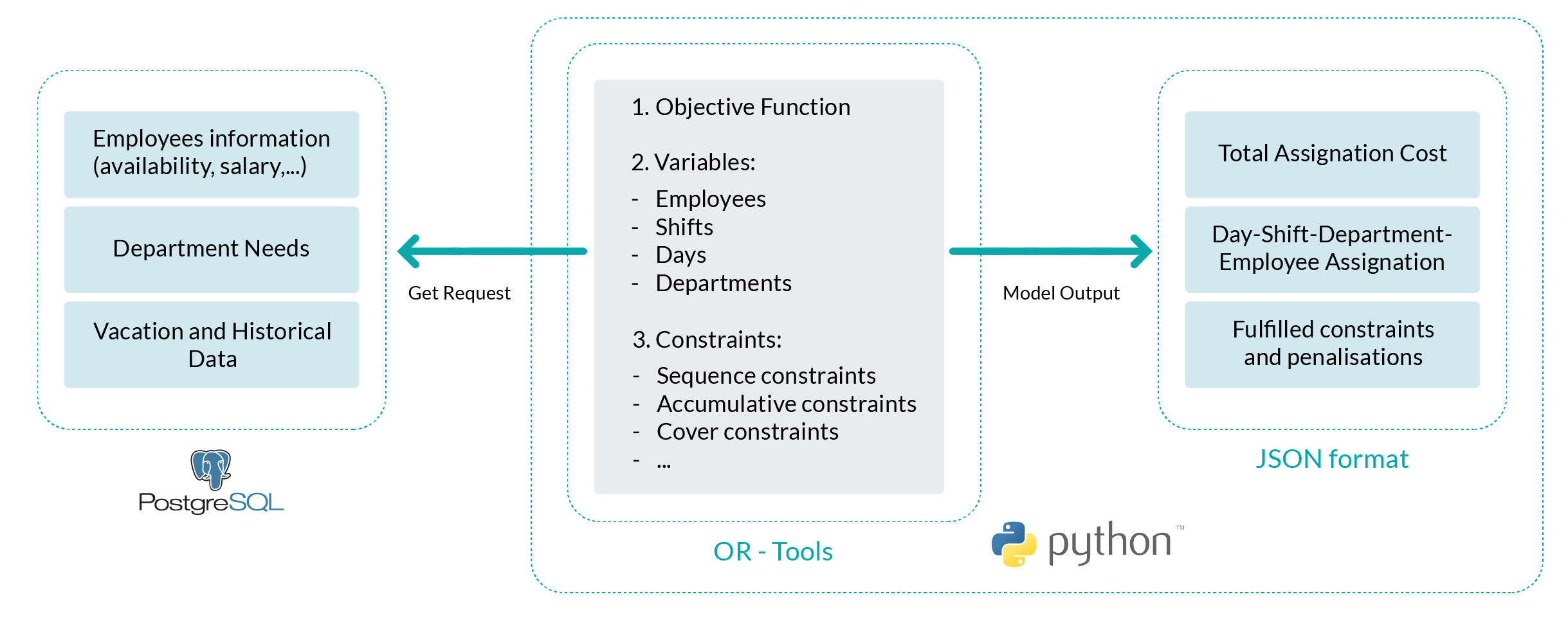 Employees information (availability, salary,...)

Department Needs

Vacation and Historical Data

PostgreSQL

Get Request

1. Objective Function

2. Variables:
- Employees
- Shifts
- Days
- Departments

3. Constraints:
- Sequence constraints
- Accumulative constraints
- Cover constraints
- ...

OR - Tools

python™

Model Output

Total Assignation Cost

Day-Shift-Department-Employee Assignation

Fulfilled constraints and penalisations

JSON format